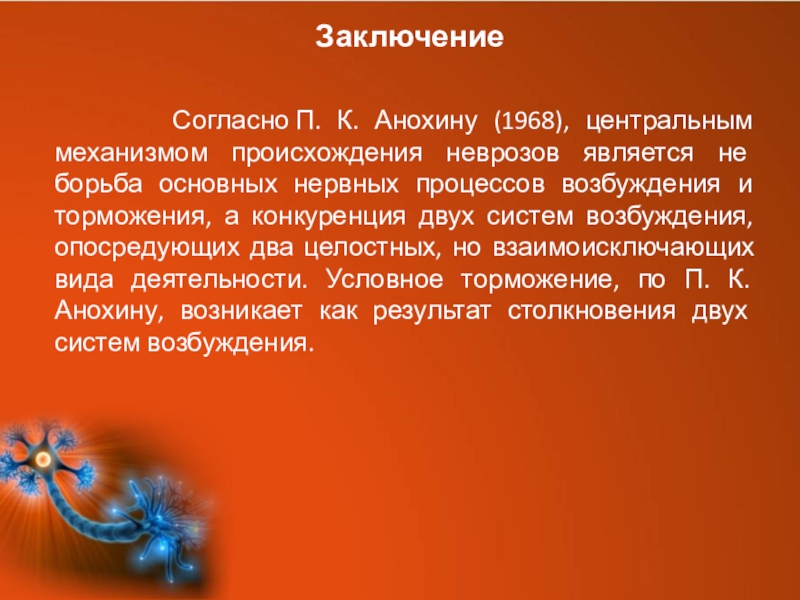 Заключение

Согласно П. К. Анохину (1968), центральным механизмом происхождения неврозов является не борьба основных нервных процессов возбуждения и торможения, а конкуренция двух систем возбуждения, опосредующих два целостных, но взаимоисключающих вида деятельности. Условное торможение, по П. К. Анохину, возникает как результат столкновения двух систем возбуждения.